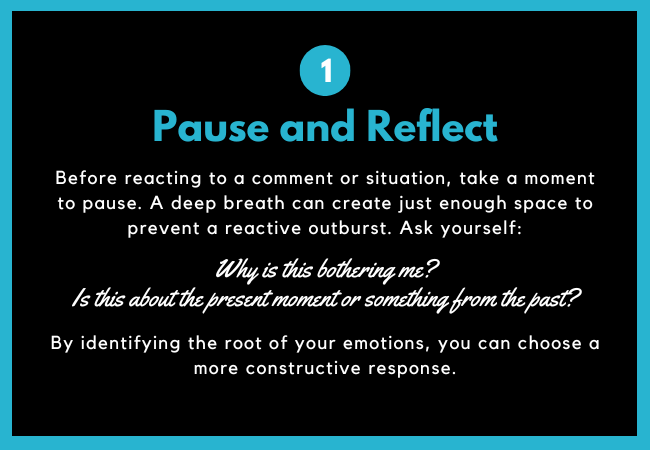 1

Pause and Reflect

Before reacting to a comment or situation, take a moment to pause. A deep breath can create just enough space to prevent a reactive outburst. Ask yourself:

Why is this bothering me?
Is this about the present moment or something from the past?

By identifying the root of your emotions, you can choose a more constructive response.